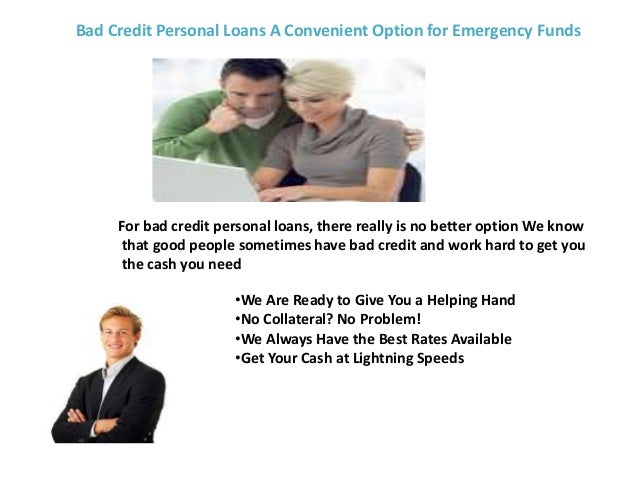 Bad Credit Personal Loans A Convenient Option for Emergency Funds

For bad credit personal loans, there really is no better option We know that good people sometimes have bad credit and work hard to get you the cash you need

•We Are Ready to Give You a Helping Hand
•No Collateral? No Problem!
•We Always Have the Best Rates Available
•Get Your Cash at Lightning Speeds